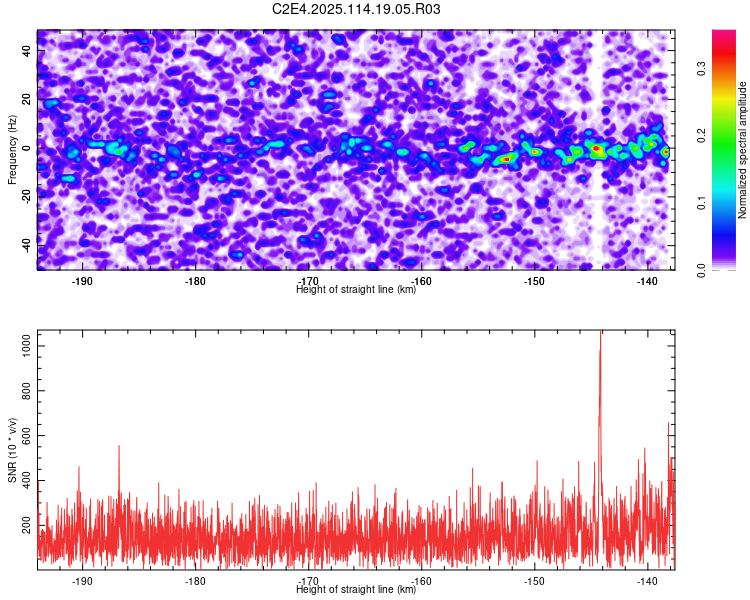 C2E4.2025.114.19.05.R03

Frequency (Hz)
40
20
0
-20
-40
-190
-180
-170
-160
-150
-140
Height of straight line (km)

Normalized spectral amplitude
0.0
0.1
0.2
0.3

SNR (10 * v/v)
1000
800
600
400
200
-190
-180
-170
-160
-150
-140
Height of straight line (km)